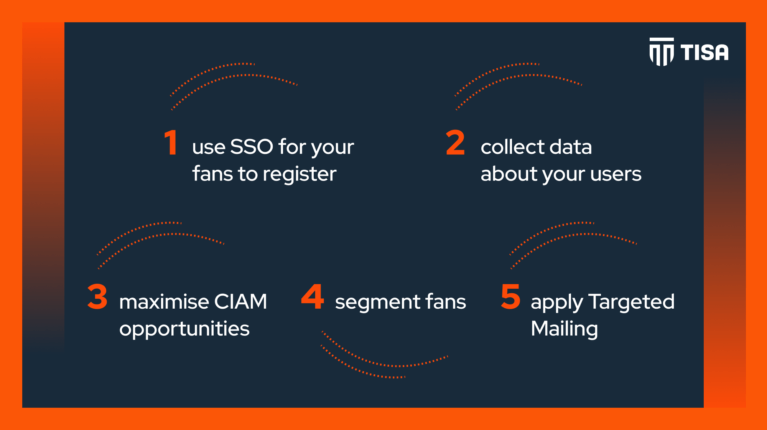 TISA

1 use SSO for your fans to register

2 collect data about your users

3 maximise CIAM opportunities

4 segment fans

5 apply Targeted Mailing